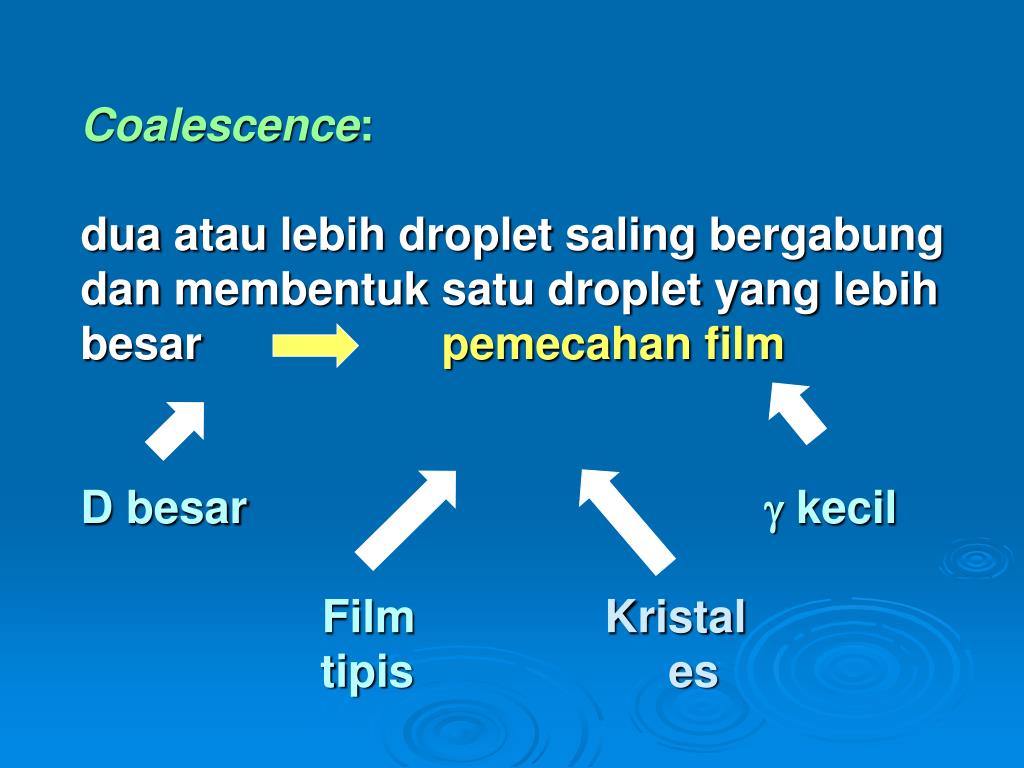 Coalescence:

dua atau lebih droplet saling bergabung dan membentuk satu droplet yang lebih besar pemecahan film

D besar

$\gamma$ kecil

Film tipis

Kristal es